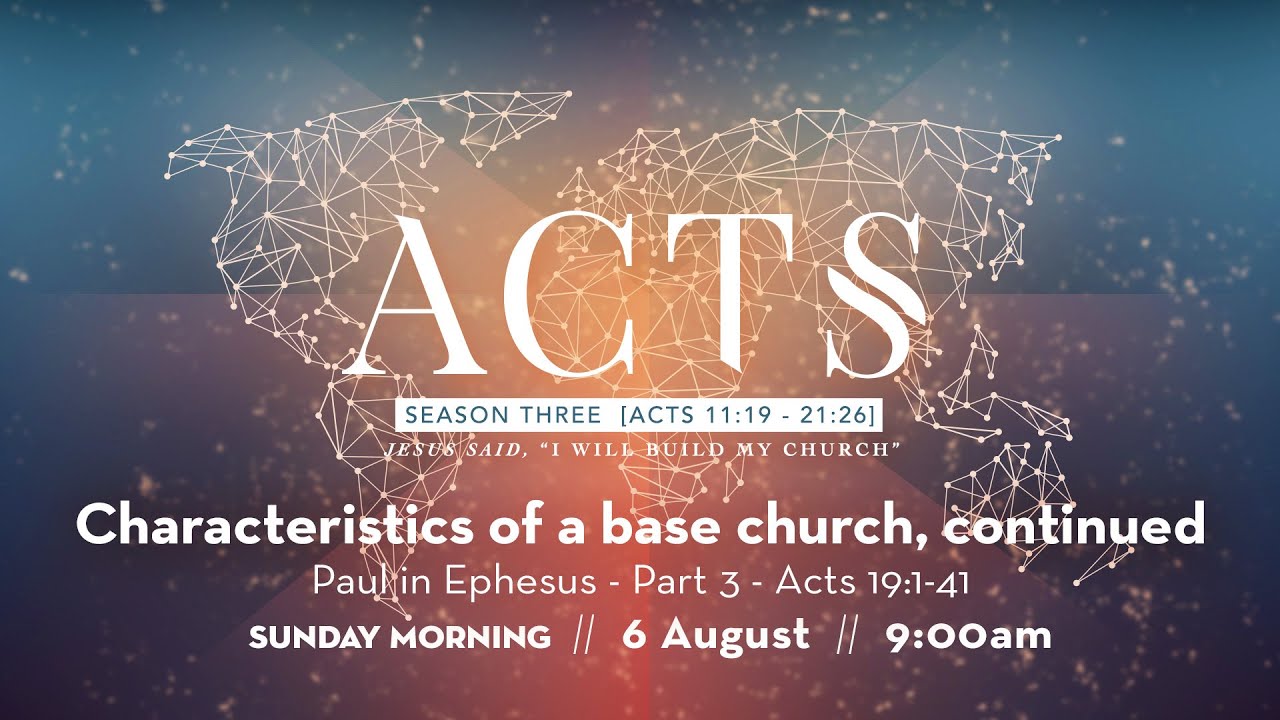 ACTS

SEASON THREE [ACTS 11:19 - 21:26]

JESUS SAID, "I WILL BUILD MY CHURCH"

Characteristics of a base church, continued

Paul in Ephesus - Part 3 - Acts 19:1-41

SUNDAY MORNING // 6 August // 9:00am